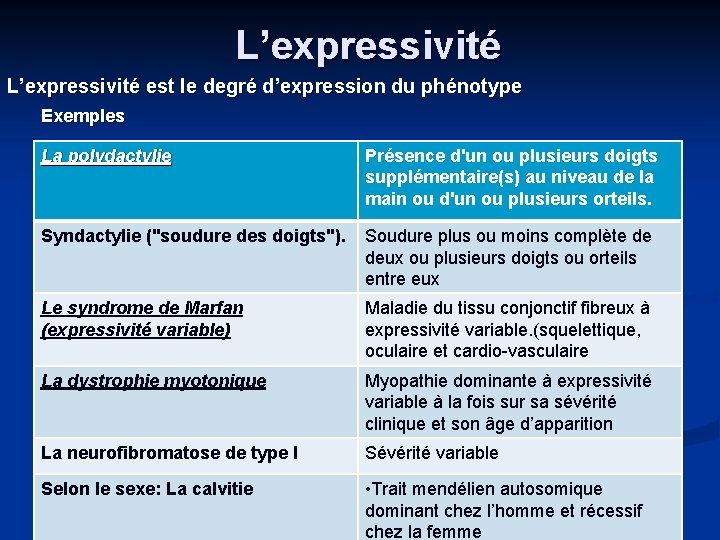 L’expressivité

L’expressivité est le degré d’expression du phénotype

Exemples

| La polydactylie | Présence d'un ou plusieurs doigts supplémentaire(s) au niveau de la main ou d'un ou plusieurs orteils. |
|---|---|
| Syndactylie ("soudure des doigts"). | Soudure plus ou moins complète de deux ou plusieurs doigts ou orteils entre eux |
| Le syndrome de Marfan (expressivité variable) | Maladie du tissu conjonctif fibreux à expressivité variable.(squelettique, oculaire et cardio-vasculaire |
| La dystrophie myotonique | Myopathie dominante à expressivité variable à la fois sur sa sévérité clinique et son âge d’apparition |
| La neurofibromatose de type I | Sévérité variable |
| Selon le sexe: La calvitie | •Trait mendélien autosomique dominant chez l’homme et récessif chez la femme |